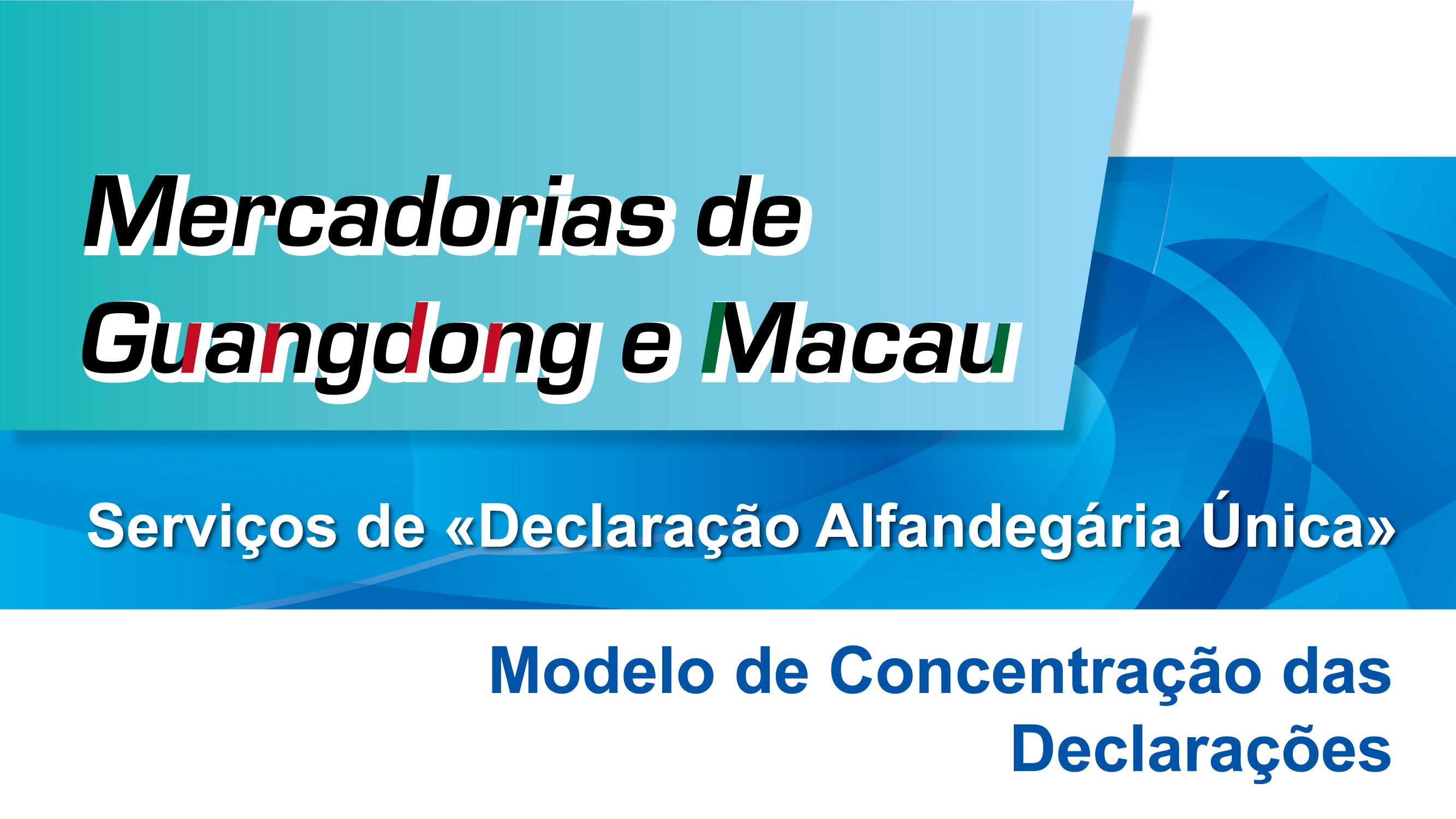 Mercadorias de Guangdong e Macau

Serviços de «Declaração Alfandegária Única»

Modelo de Concentração das Declarações